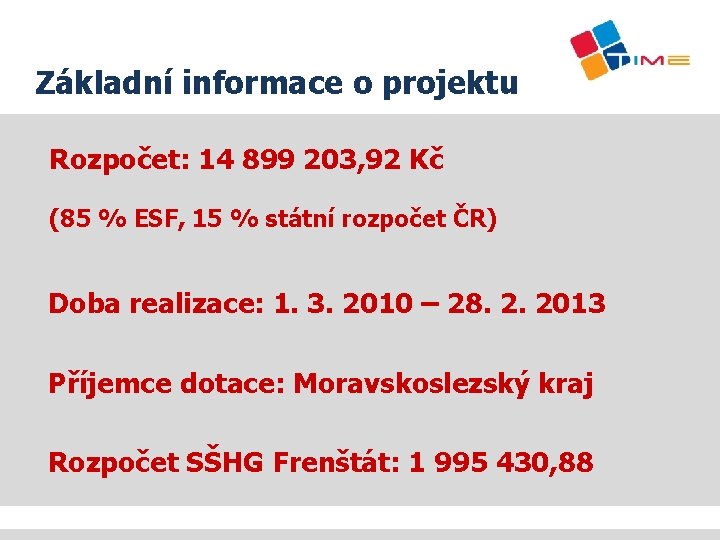 TIME

Základní informace o projektu

Rozpočet: 14 899 203,92 Kč

(85 % ESF, 15 % státní rozpočet ČR)

Doba realizace: 1. 3. 2010 – 28. 2. 2013

Příjemce dotace: Moravskoslezský kraj

Rozpočet SŠHG Frenštát: 1 995 430,88